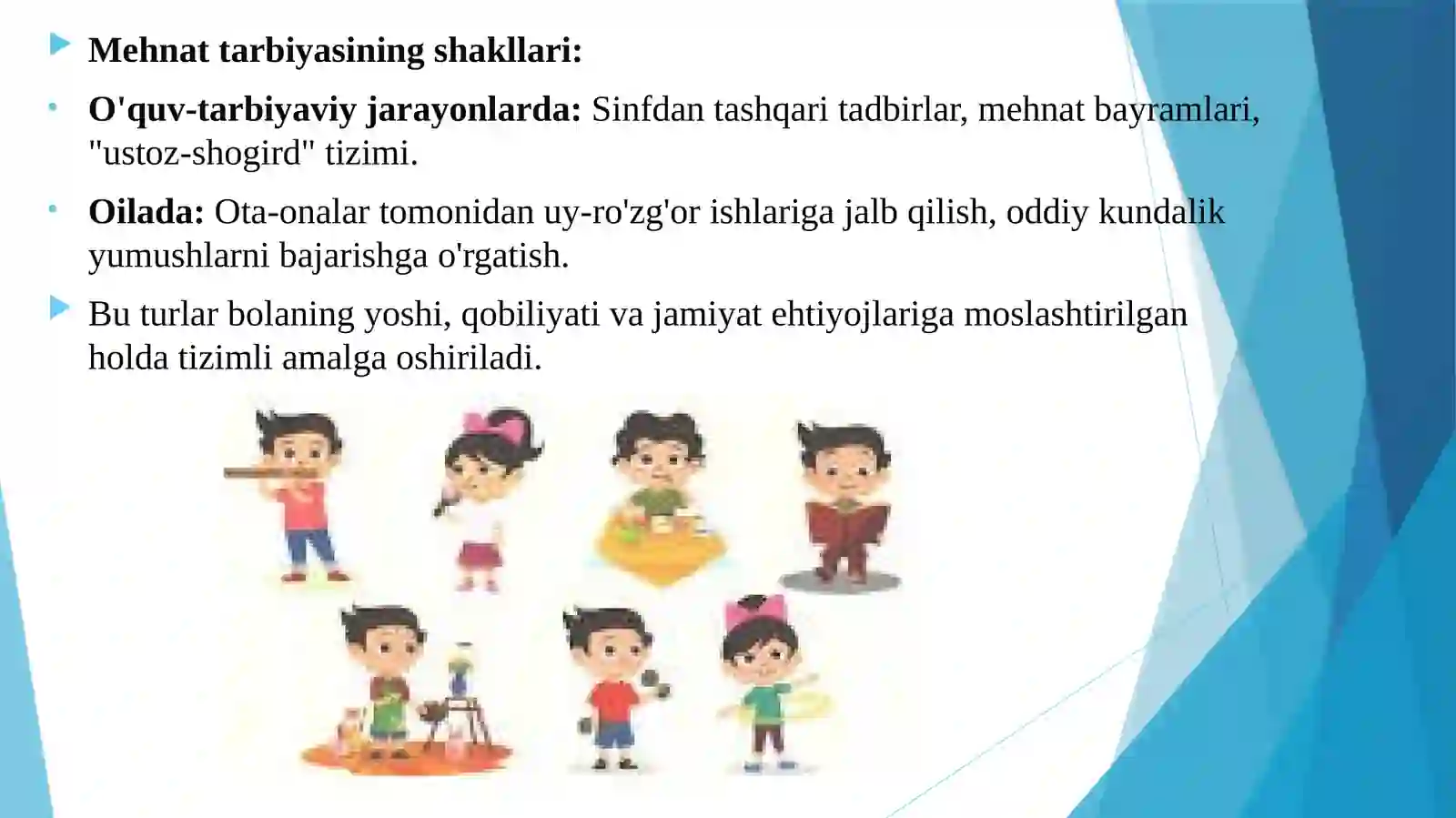 Mehnat tarbiyasining shakllari:

O'quv-tarbiyaviy jarayonlarda: Sinfdan tashqari tadbirlar, mehnat bayramlari, "ustoz-shogird" tizimi.

Oilada: Ota-onalar tomonidan uy-ro'zg'or ishlariga jalb qilish, oddiy kundalik yumushlarni bajarishga o'rgatish.

Bu turlar bolaning yoshi, qobiliyati va jamiyat ehtiyojlariga moslashtirilgan holda tizimli amalga oshiriladi.